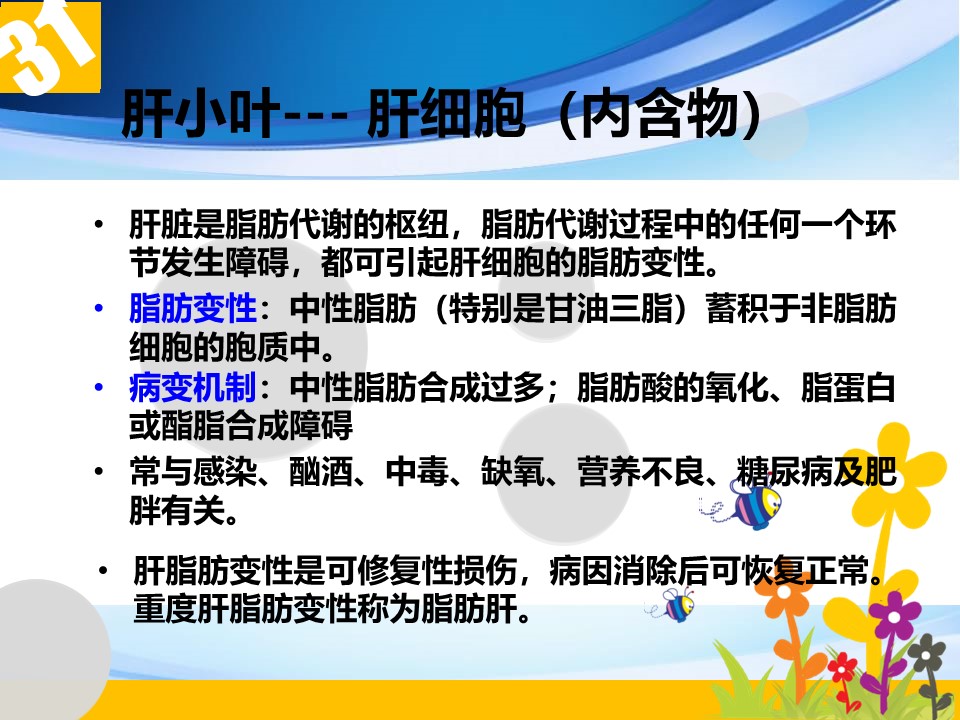 31

肝小叶--- 肝细胞（内含物）

• 肝脏是脂肪代谢的枢纽，脂肪代谢过程中的任何一个环节发生障碍，都可引起肝细胞的脂肪变性。
• 脂肪变性：中性脂肪（特别是甘油三脂）蓄积于非脂肪细胞的胞质中。
• 病变机制：中性脂肪合成过多；脂肪酸的氧化、脂蛋白或酯脂合成障碍
• 常与感染、酗酒、中毒、缺氧、营养不良、糖尿病及肥胖有关。

• 肝脂肪变性是可修复性损伤，病因消除后可恢复正常。重度肝脂肪变性称为脂肪肝。